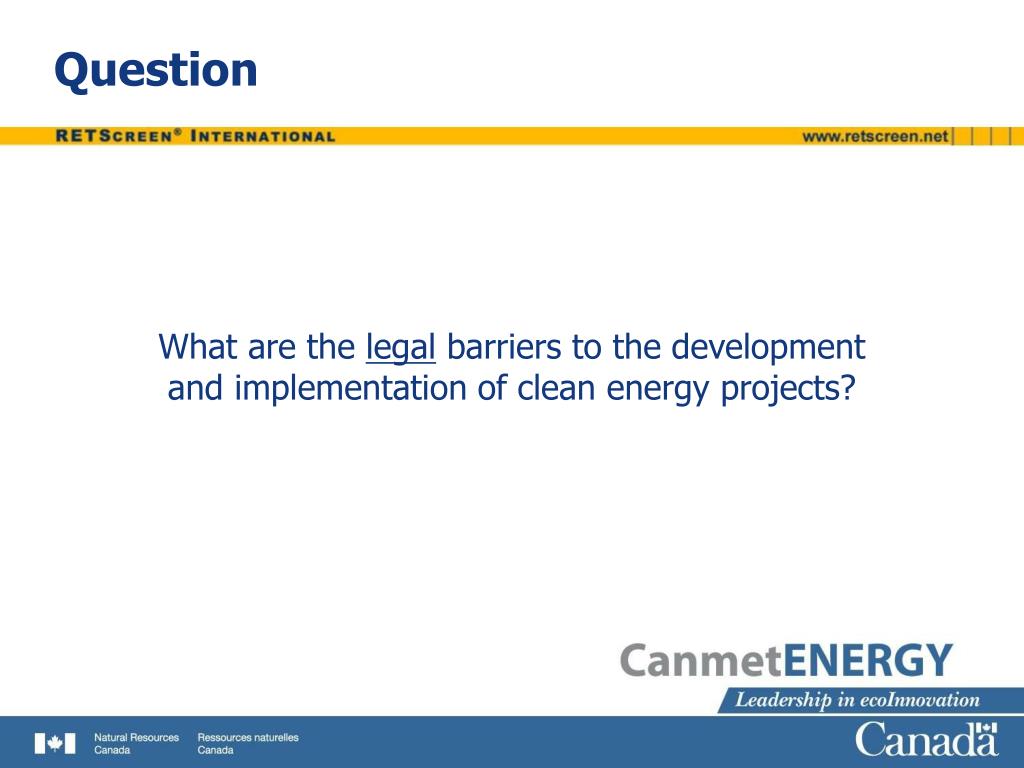 Question

RETSCREEN® INTERNATIONAL

www.retscreen.net

What are the legal barriers to the development and implementation of clean energy projects?

CanmetENERGY

Leadership in ecoInnovation

Natural Resources Canada

Ressources naturelles Canada

Canada